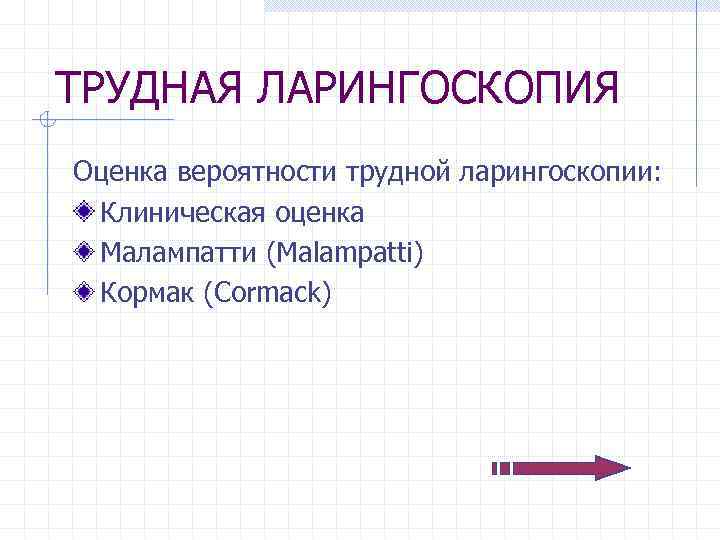 ТРУДНАЯ ЛАРИНГОСКОПИЯ

Оценка вероятности трудной ларингоскопии:

Клиническая оценка
Малампатти (Malampatti)
Кормак (Cormack)